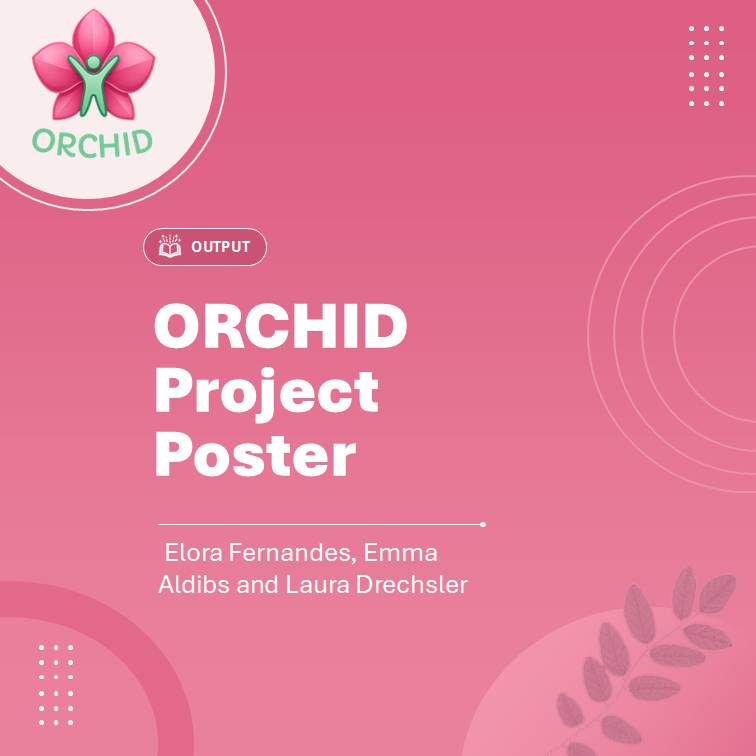 ORCHID

OUTPUT

ORCHID Project Poster

Elora Fernandes, Emma Aldibs and Laura Drechsler